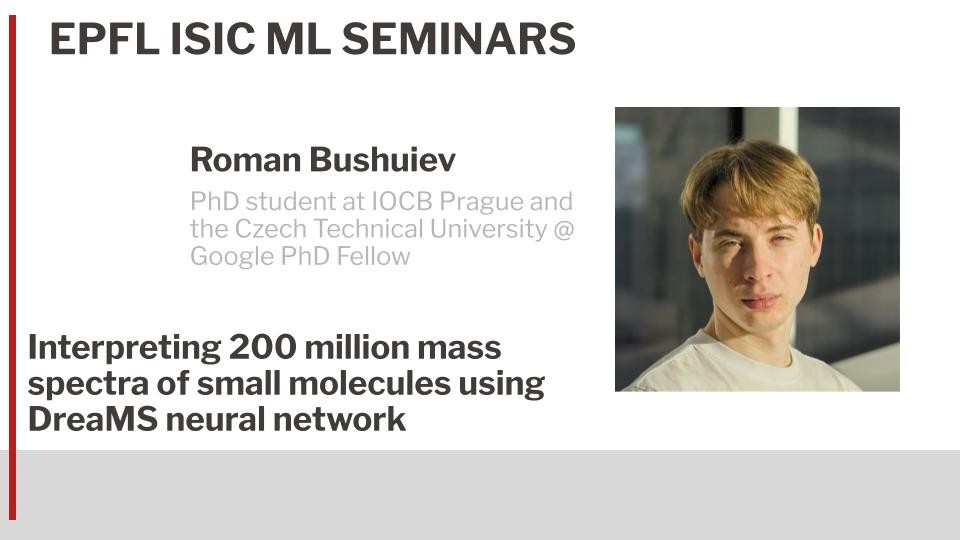 EPFL ISIC ML SEMINARS

Roman Bushuiev

PhD student at IOCB Prague and the Czech Technical University @ Google PhD Fellow

Interpreting 200 million mass spectra of small molecules using DreaMS neural network